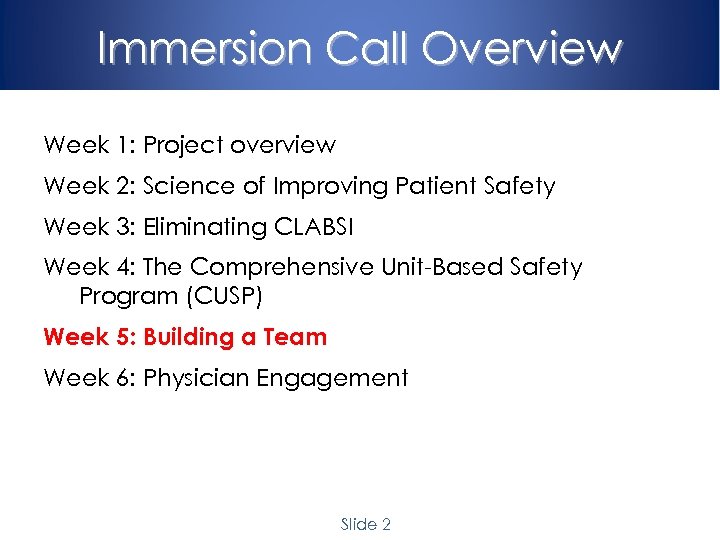 Immersion Call Overview

Week 1: Project overview

Week 2: Science of Improving Patient Safety

Week 3: Eliminating CLABSI

Week 4: The Comprehensive Unit-Based Safety Program (CUSP)

Week 5: Building a Team

Week 6: Physician Engagement

Slide 2